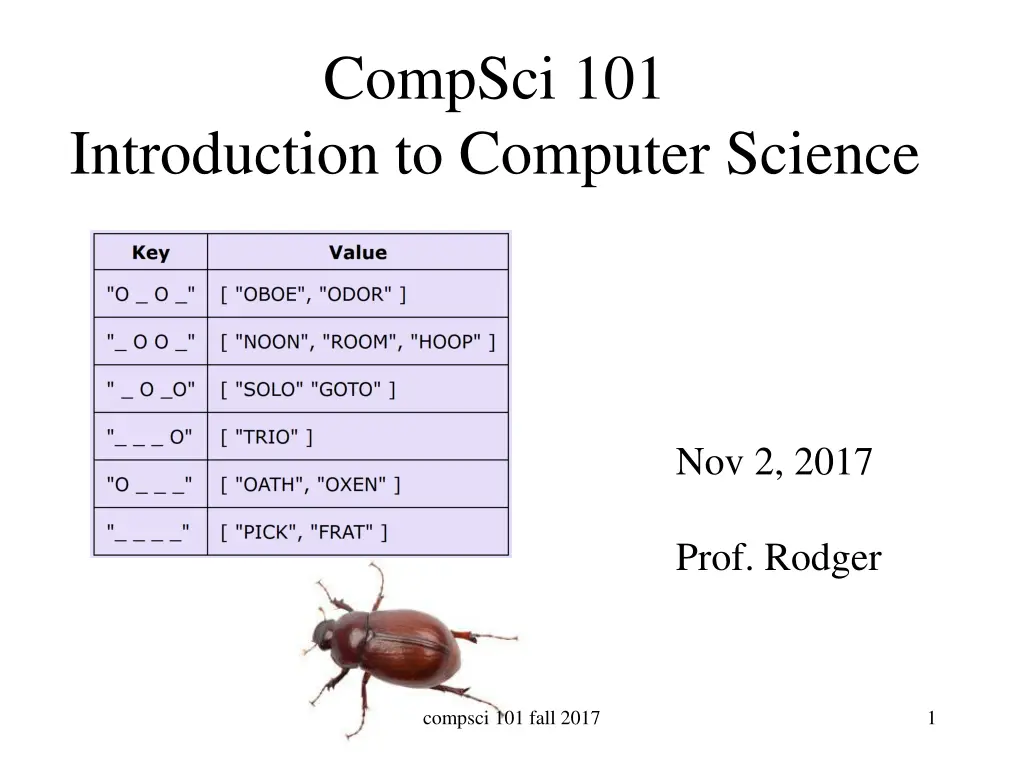 CompSci 101
Introduction to Computer Science

| Key | Value |
|---|---|
| "O _ O _" | [ "OBOE", "ODOR" ] |
| "_ O O _" | [ "NOON", "ROOM", "HOOP" ] |
| " _ O _O" | [ "SOLO" "GOTO" ] |
| "_ _ _ O" | [ "TRIO" ] |
| "O _ _ _" | [ "OATH", "OXEN" ] |
| "_ _ _ _" | [ "PICK", "FRAT" ] |

Nov 2, 2017

Prof. Rodger

compsci 101 fall 2017

1